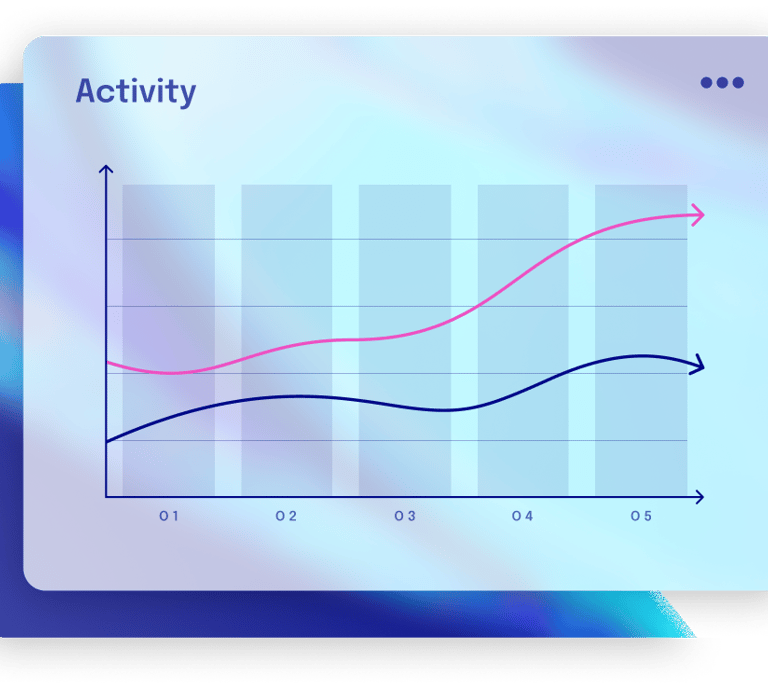 Activity

01
02
03
04
05